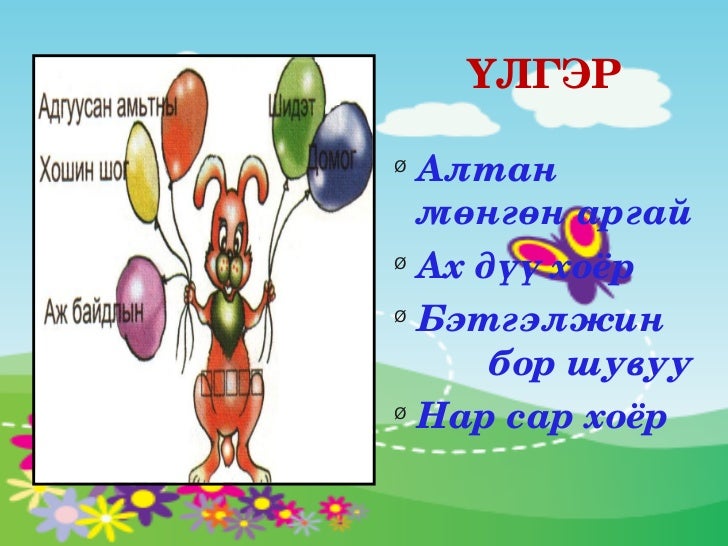 Адгуусан амьтны
Шидэт
Хошин шог
Домог
Аж байдлын

ҮЛГЭР

Алтан мөнгөн аргай
Ах дүү хоёр
Бэтгэлжин бор шувуу
Нар сар хоёр